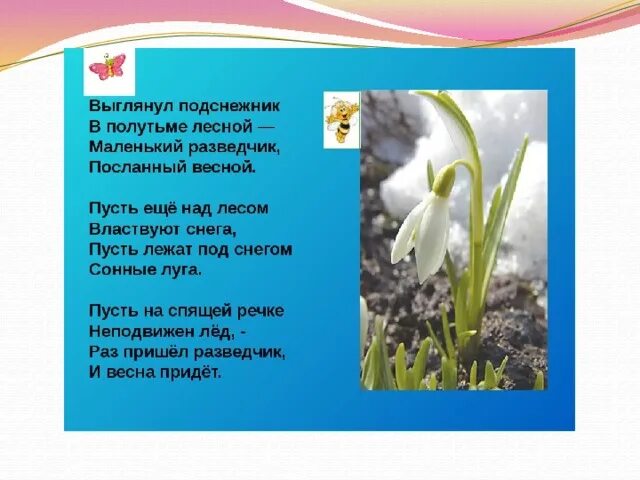 Выглянул подснежник
В полутьме лесной —
Маленький разведчик,
Посланный весной.

Пусть ещё над лесом
Властвуют снега,
Пусть лежат под снегом
Сонные луга.

Пусть на спящей речке
Неподвижен лёд, -
Раз пришёл разведчик,
И весна придёт.